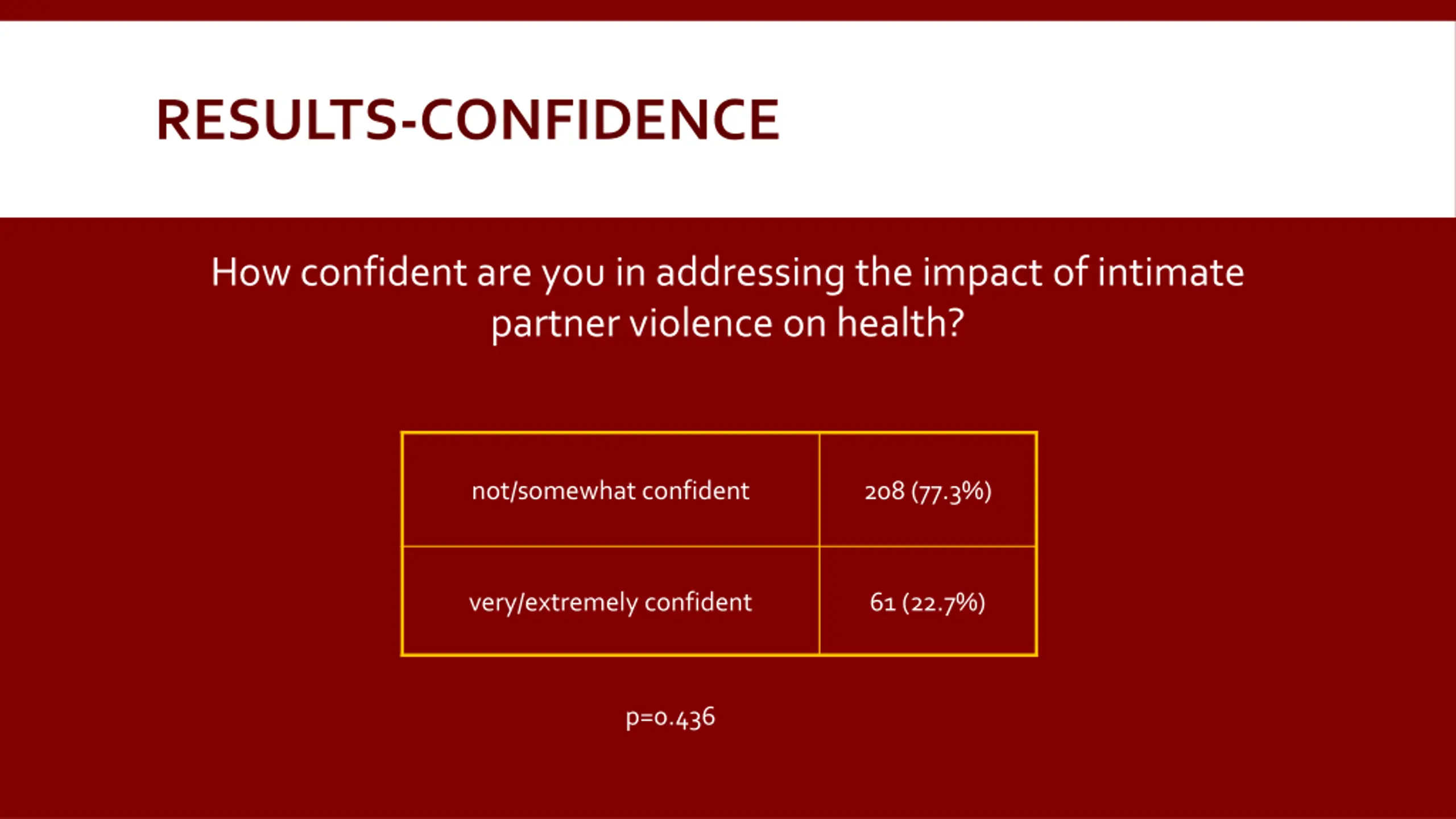 RESULTS-CONFIDENCE

How confident are you in addressing the impact of intimate partner violence on health?

| not/somewhat confident | 208 (77.3%) |
|---|---|
| very/extremely confident | 61 (22.7%) |

p=0.436